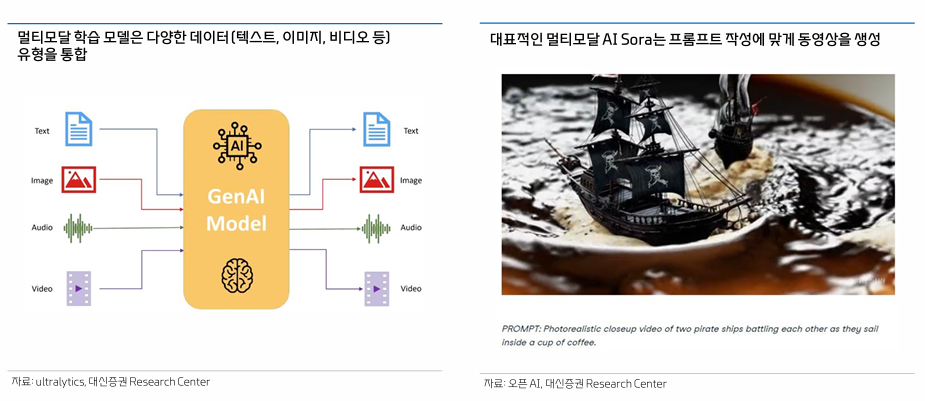 멀티모달 학습 모델은 다양한 데이터(텍스트, 이미지, 비디오 등) 유형을 통합

Text

Image

Audio

Video

AI

GenAI Model

Text

Image

Audio

Video

자료: ultralytics, 대신증권 Research Center

대표적인 멀티모달 AI Sora는 프롬프트 작성에 맞게 동영상을 생성

PROMPT: Photorealistic closeup video of two pirate ships battling each other as they sail inside a cup of coffee.

자료: 오픈 AI, 대신증권 Research Center